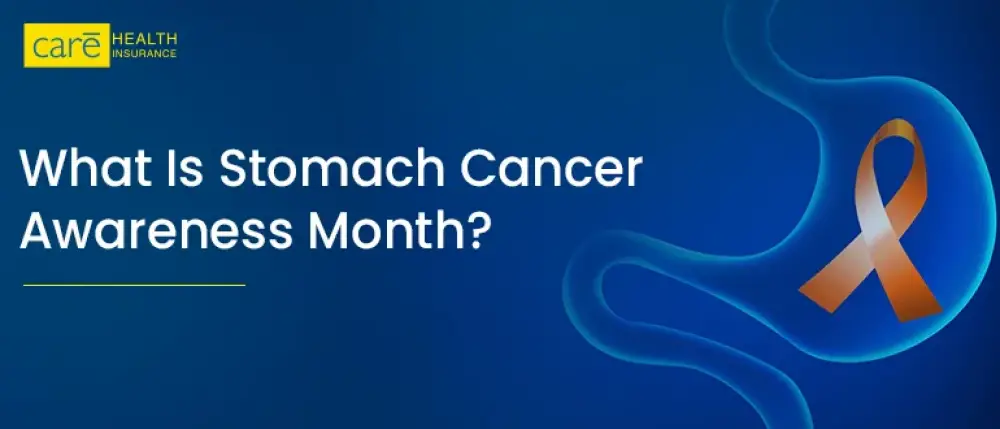 carē HEALTH INSURANCE

What Is Stomach Cancer Awareness Month?